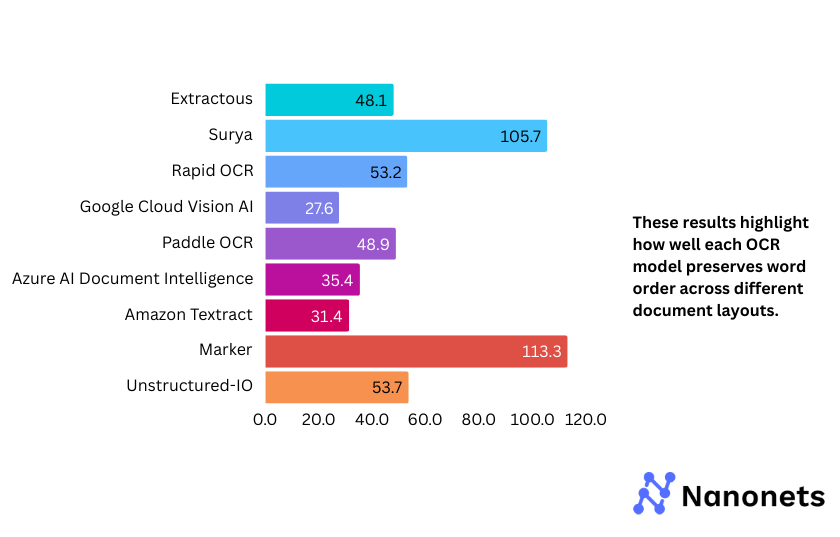 Extractous 48.1
Surya 105.7
Rapid OCR 53.2
Google Cloud Vision AI 27.6
Paddle OCR 48.9
Azure AI Document Intelligence 35.4
Amazon Textract 31.4
Marker 113.3
Unstructured-IO 53.7

0.0 20.0 40.0 60.0 80.0 100.0 120.0

These results highlight how well each OCR model preserves word order across different document layouts.

Nanonets